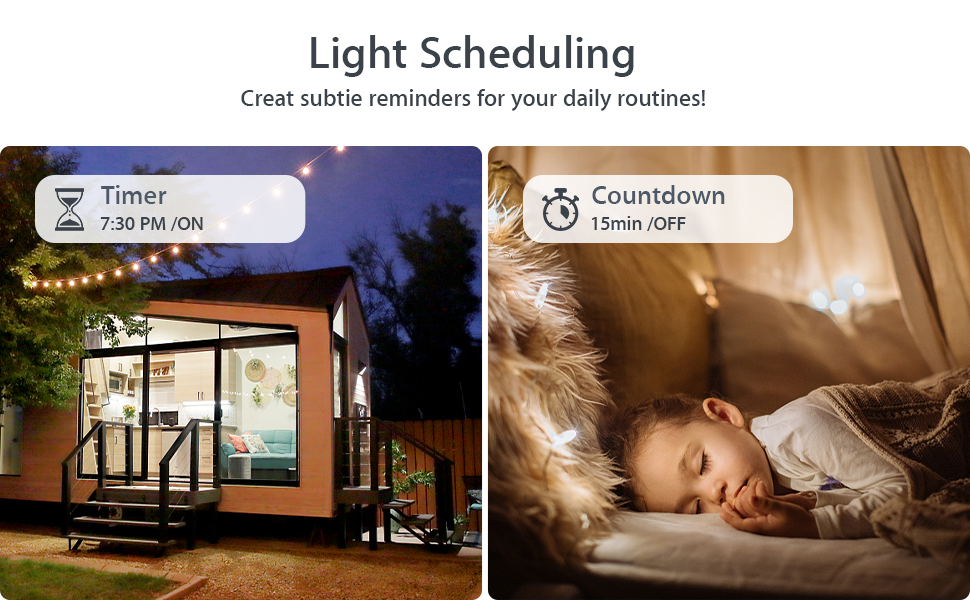 Light Scheduling
Creat subtie reminders for your daily routines!

Timer
7:30 PM /ON

Countdown
15min /OFF